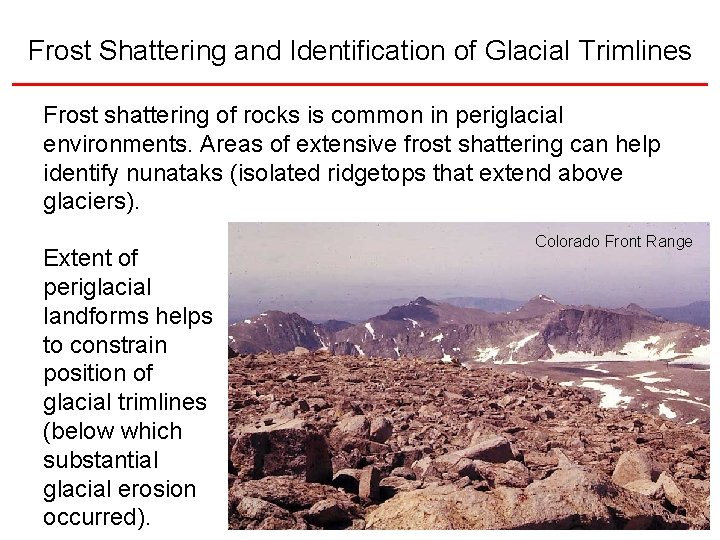 Frost Shattering and Identification of Glacial Trimlines

Frost shattering of rocks is common in periglacial environments. Areas of extensive frost shattering can help identify nunataks (isolated ridgetops that extend above glaciers).

Extent of periglacial landforms helps to constrain position of glacial trimlines (below which substantial glacial erosion occurred).

Colorado Front Range